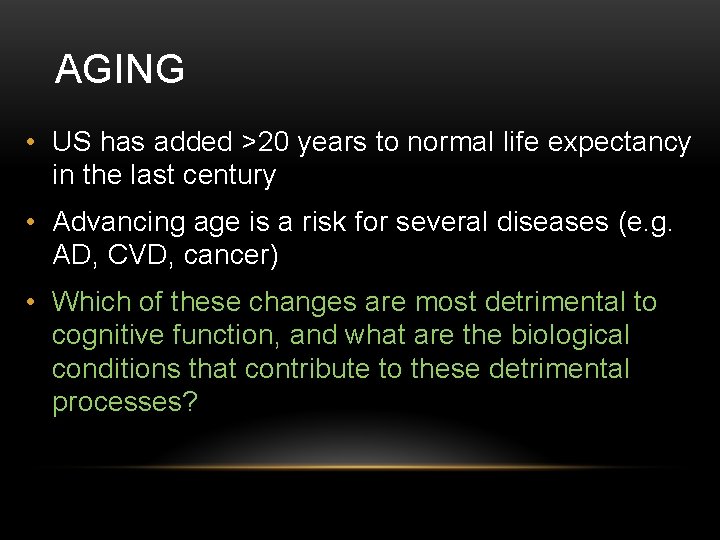 AGING

• US has added >20 years to normal life expectancy in the last century

• Advancing age is a risk for several diseases (e.g. AD, CVD, cancer)

• Which of these changes are most detrimental to cognitive function, and what are the biological conditions that contribute to these detrimental processes?